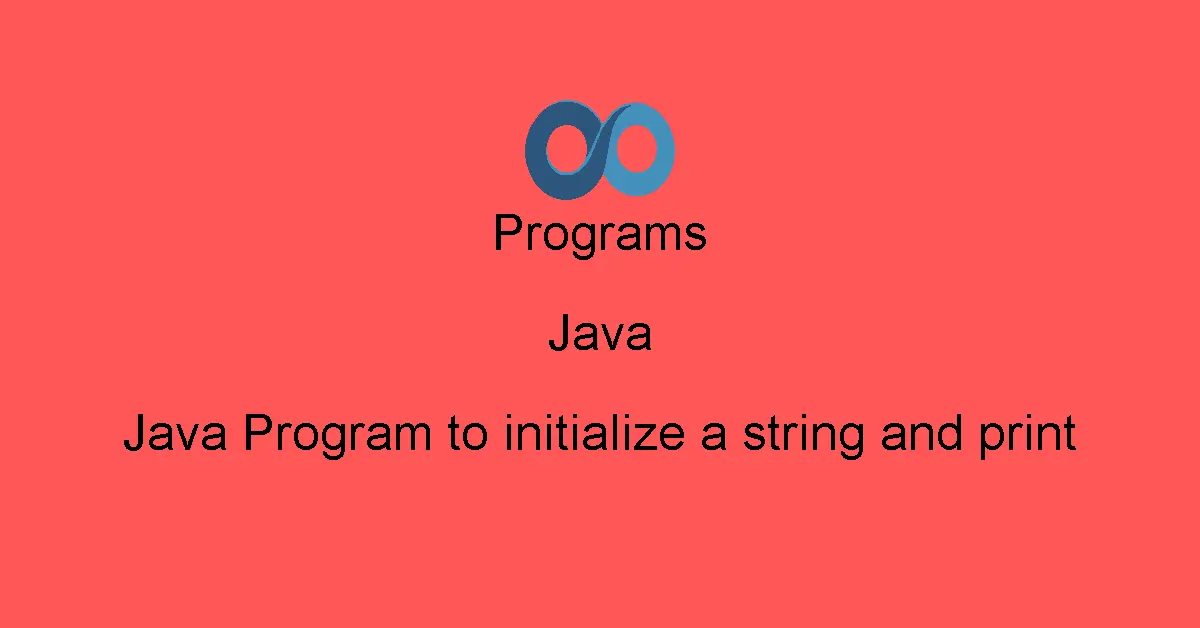 Programs

Java

Java Program to initialize a string and print